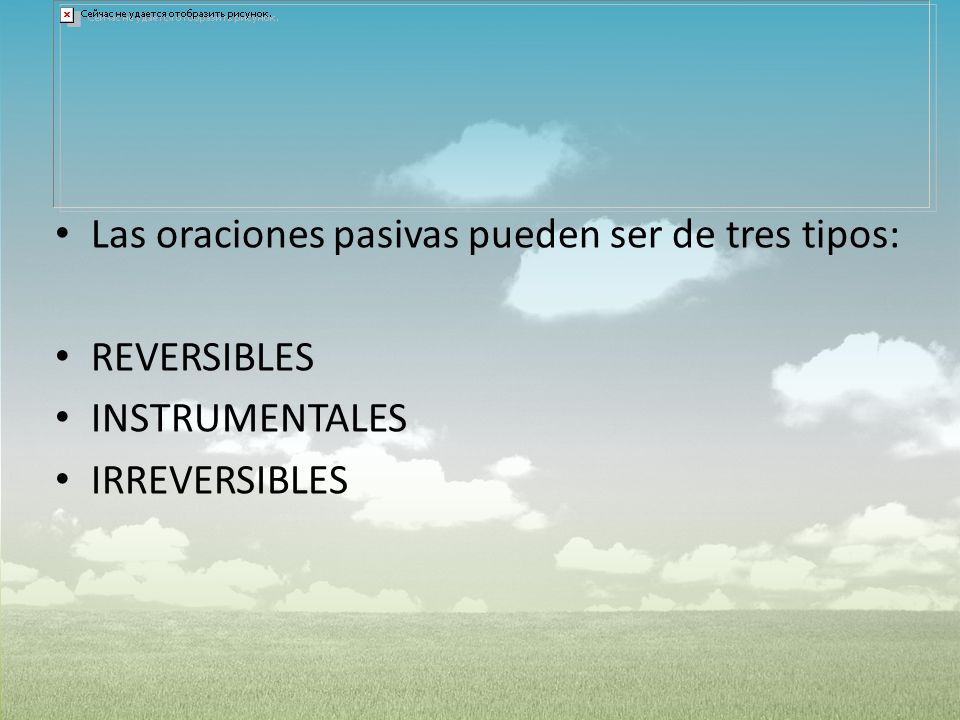 Сейчас не удается отобразить рисунок.

• Las oraciones pasivas pueden ser de tres tipos:

• REVERSIBLES
• INSTRUMENTALES
• IRREVERSIBLES